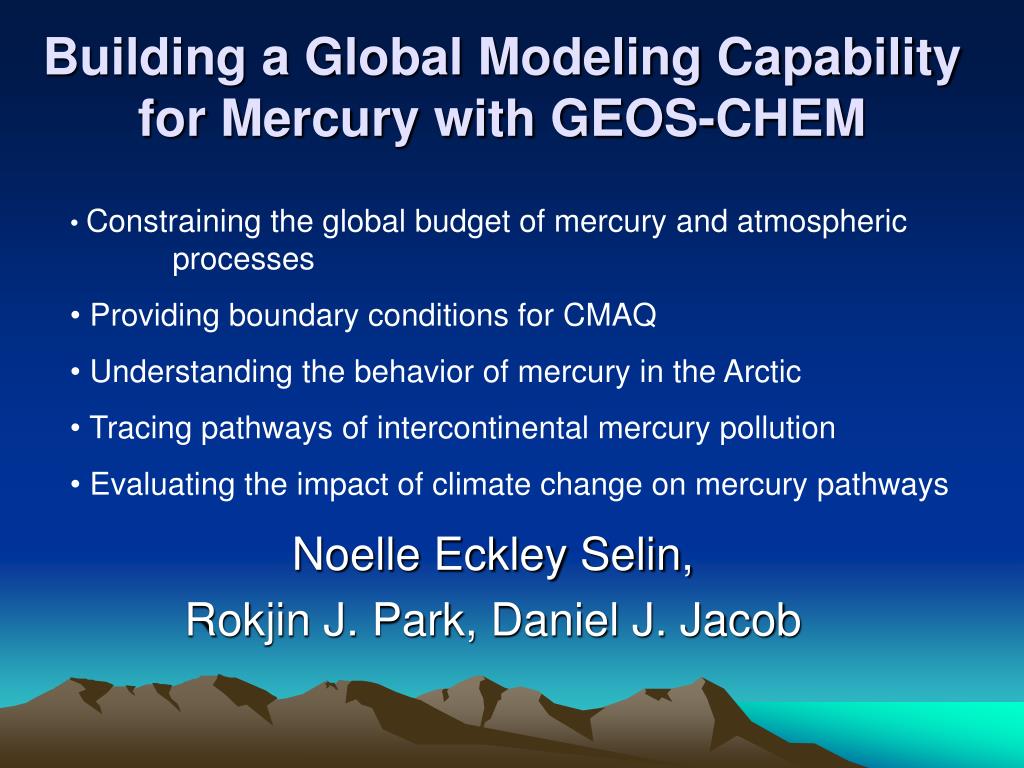 Building a Global Modeling Capability for Mercury with GEOS-CHEM

• Constraining the global budget of mercury and atmospheric processes

• Providing boundary conditions for CMAQ

• Understanding the behavior of mercury in the Arctic

• Tracing pathways of intercontinental mercury pollution

• Evaluating the impact of climate change on mercury pathways

Noelle Eckley Selin,
Rokjin J. Park, Daniel J. Jacob